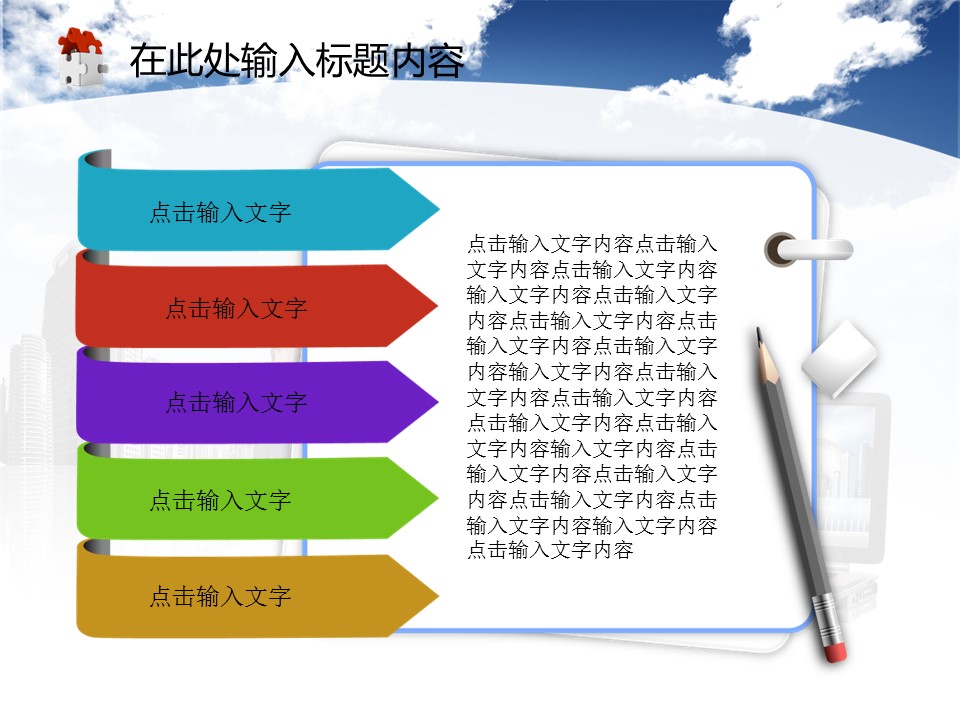 在此处输入标题内容

点击输入文字

点击输入文字

点击输入文字

点击输入文字

点击输入文字

点击输入文字内容点击输入文字内容点击输入文字内容输入文字内容点击输入文字内容点击输入文字内容点击输入文字内容点击输入文字内容输入文字内容点击输入文字内容点击输入文字内容点击输入文字内容点击输入文字内容输入文字内容点击输入文字内容点击输入文字内容点击输入文字内容点击输入文字内容输入文字内容点击输入文字内容